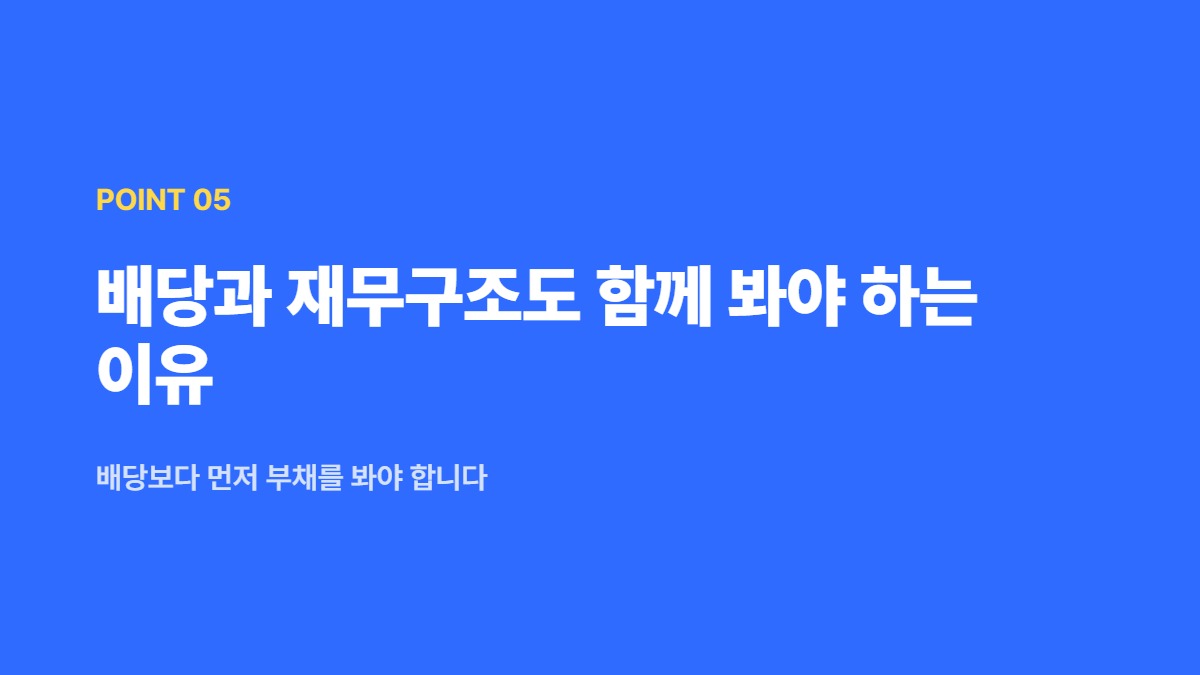 POINT 05

배당과 재무구조도 함께 봐야 하는 이유

배당보다 먼저 부채를 봐야 합니다